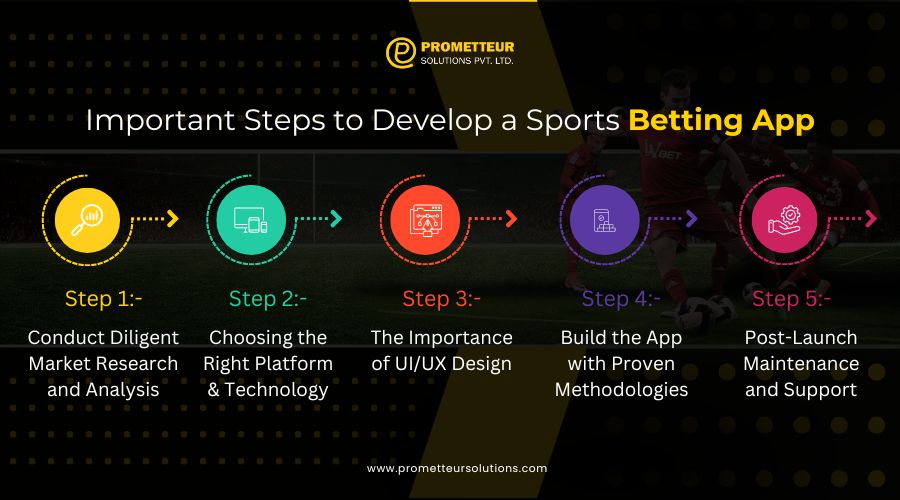 PROMETTEUR
SOLUTIONS PVT. LTD.

Important Steps to Develop a Sports Betting App

Step 1:-
Conduct Diligent Market Research and Analysis

Step 2:-
Choosing the Right Platform & Technology

Step 3:-
The Importance of UI/UX Design

Step 4:-
Build the App with Proven Methodologies

Step 5:-
Post-Launch Maintenance and Support

www.prometteursolutions.com